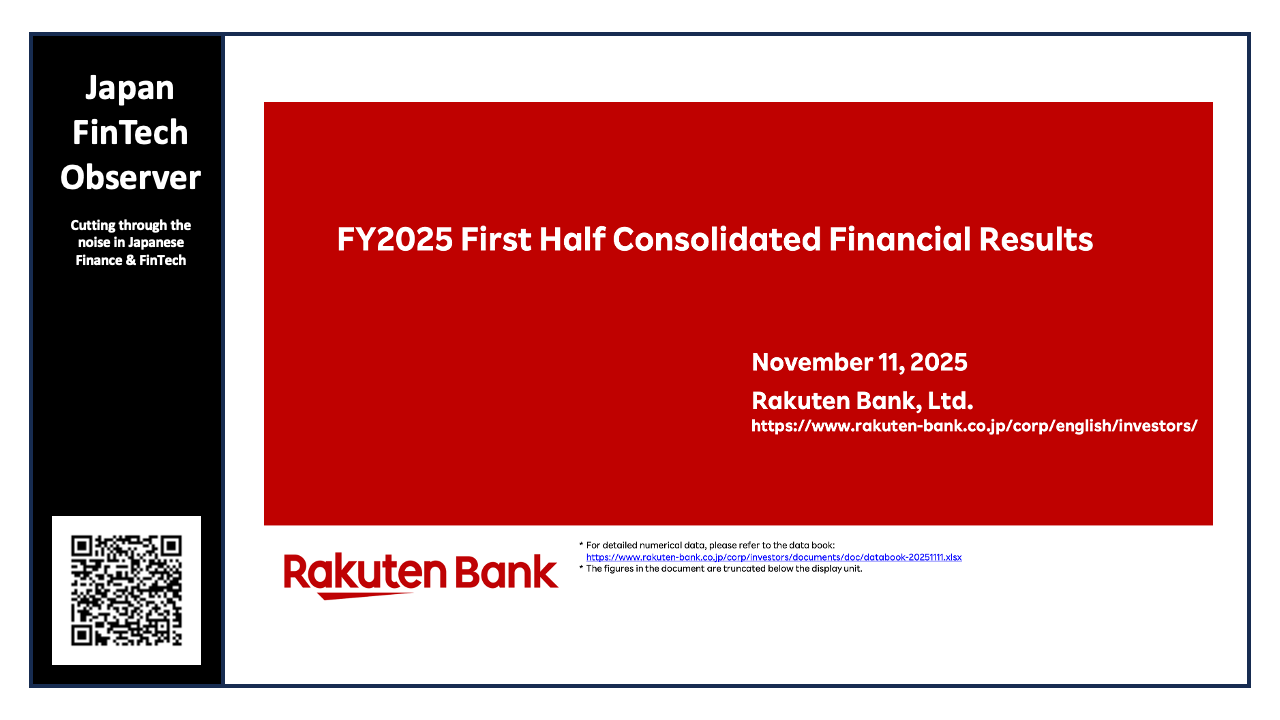 Japan FinTech Observer

Cutting through the noise in Japanese Finance & FinTech

FY2025 First Half Consolidated Financial Results

November 11, 2025

Rakuten Bank, Ltd.

https://www.rakuten-bank.co.jp/corp/english/investors/

Rakuten Bank

* For detailed numerical data, please refer to the data book: https://www.rakuten-bank.co.jp/corp/investors/documents/doc/databook-20251111.xlsx
* The figures in the document are truncated below the display unit.